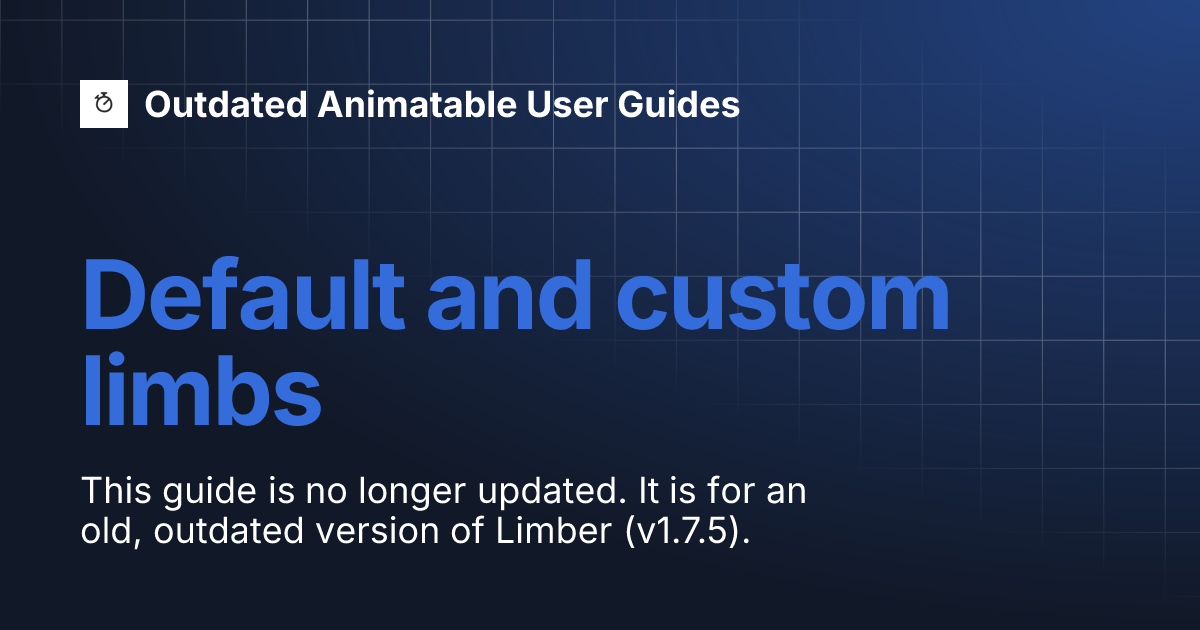 Outdated Animatable User Guides

Default and custom limbs

This guide is no longer updated. It is for an old, outdated version of Limber (v1.7.5).